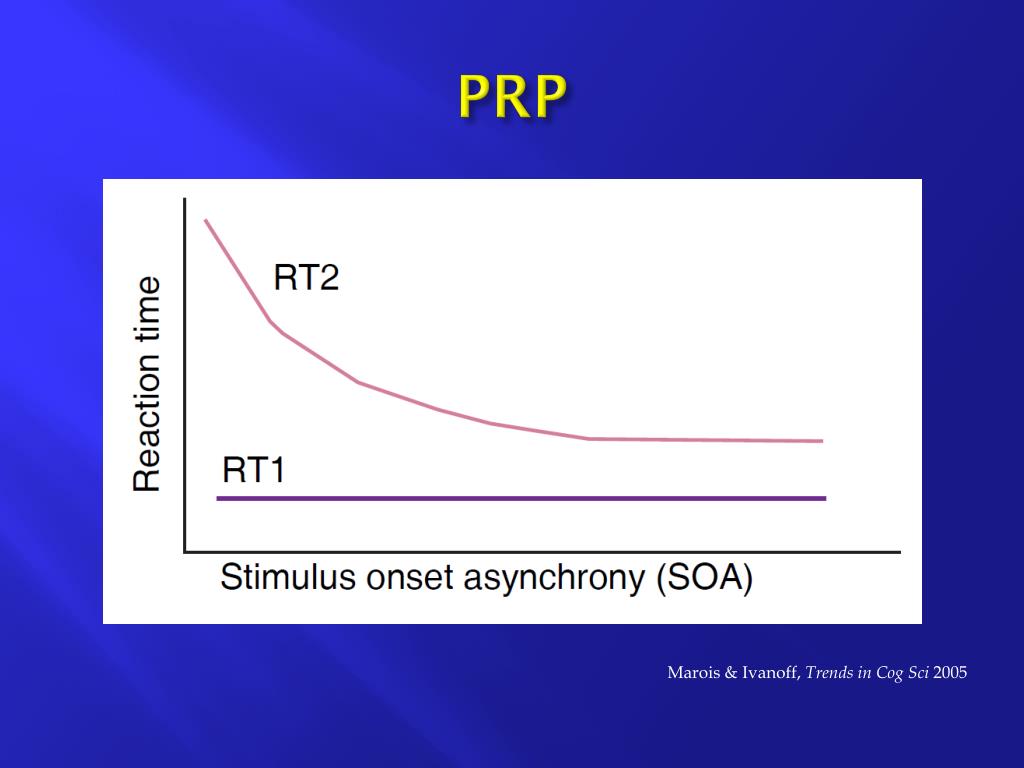 PRP

Reaction time

RT2

RT1

Stimulus onset asynchrony (SOA)

Marois & Ivanoff, Trends in Cog Sci 2005